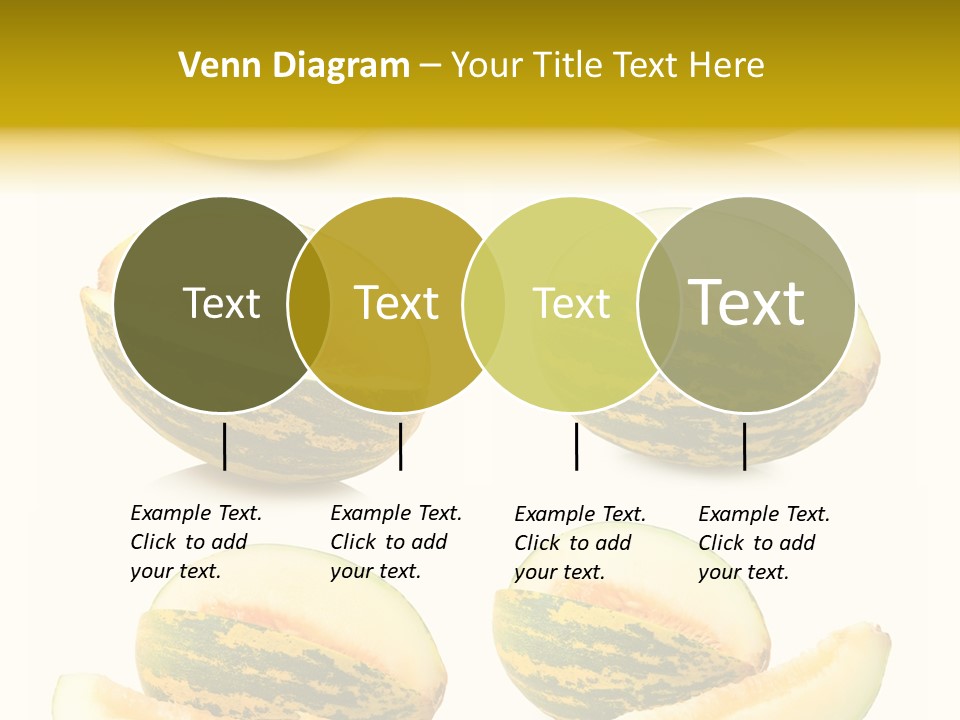 Venn Diagram – Your Title Text Here

Text

Text

Text

Text

Example Text. Click to add your text.

Example Text. Click to add your text.

Example Text. Click to add your text.

Example Text. Click to add your text.